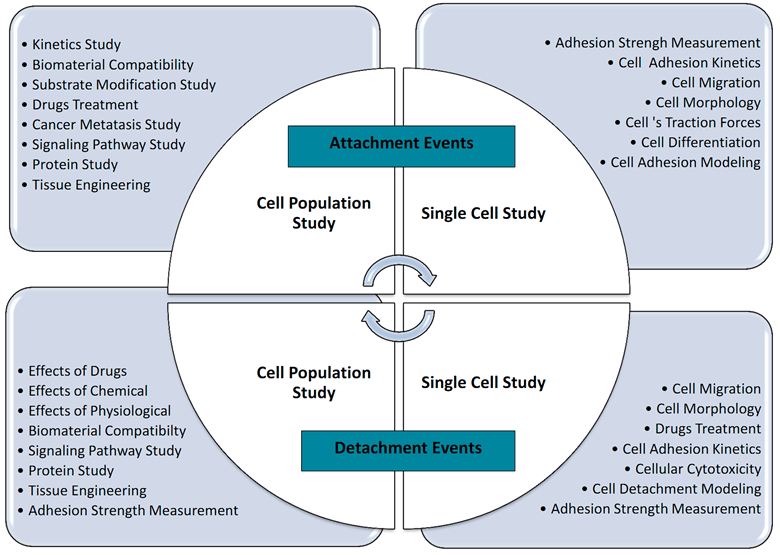 • Kinetics Study
• Biomaterial Compatibility
• Substrate Modification Study
• Drugs Treatment
• Cancer Metatasis Study
• Signaling Pathway Study
• Protein Study
• Tissue Engineering

• Adhesion Strengh Measurement
• Cell Adhesion Kinetics
• Cell Migration
• Cell Morphology
• Cell 's Traction Forces
• Cell Differentiation
• Cell Adhesion Modeling

Attachment Events

Cell Population Study

Single Cell Study

Cell Population Study

Single Cell Study

Detachment Events

• Effects of Drugs
• Effects of Chemical
• Effects of Physiological
• Biomaterial Compatibilty
• Signaling Pathway Study
• Protein Study
• Tissue Engineering
• Adhesion Strength Measurement

• Cell Migration
• Cell Morphology
• Drugs Treatment
• Cell Adhesion Kinetics
• Cellular Cytotoxicity
• Cell Detachment Modeling
• Adhesion Strength Measurement